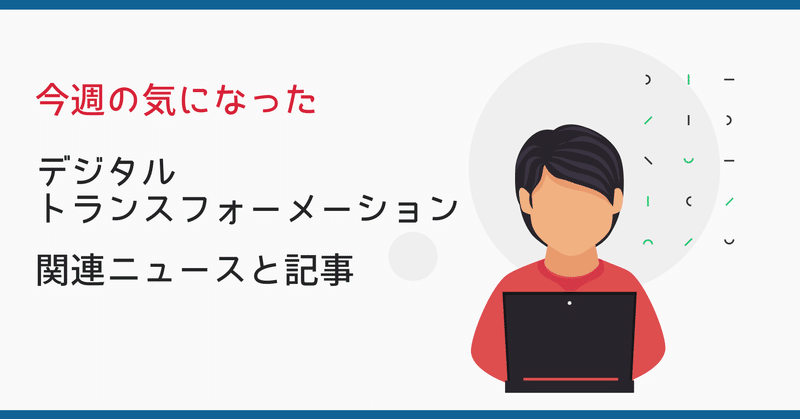 今週の気になった

デジタル
トランスフォーメーション

関連ニュースと記事